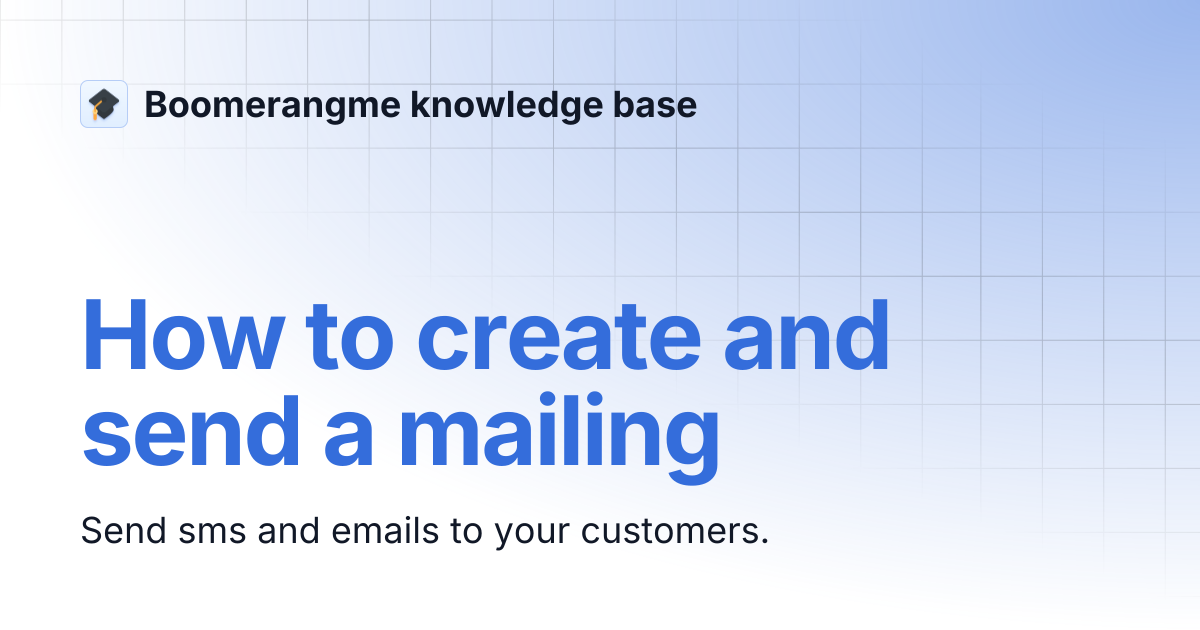 Boomerangme knowledge base

How to create and send a mailing

Send sms and emails to your customers.